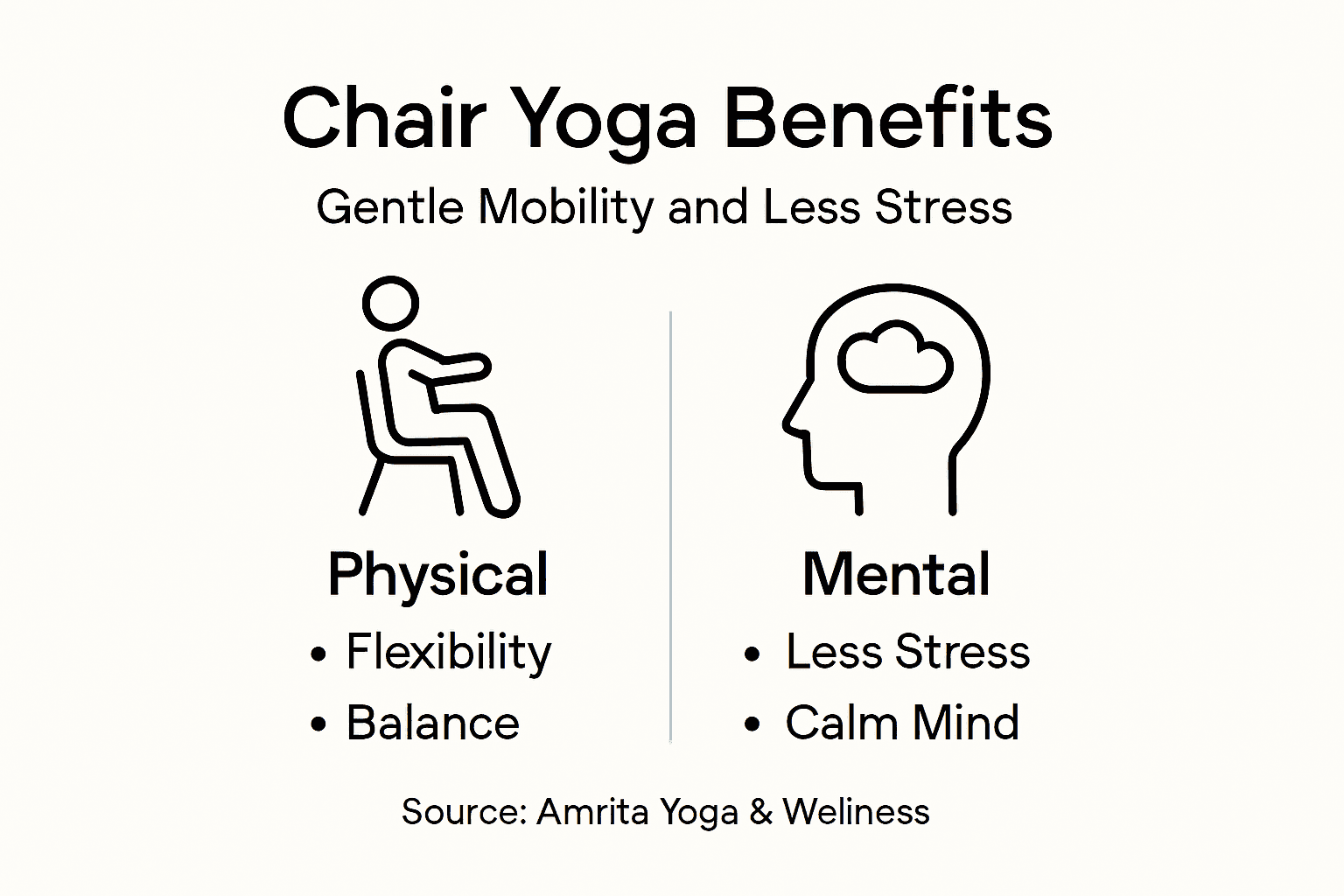 Chair Yoga Benefits

Gentle Mobility and Less Stress

Physical
• Flexibility
• Balance

Mental
• Less Stress
• Calm Mind

Source: Amrita Yoga & Weliness